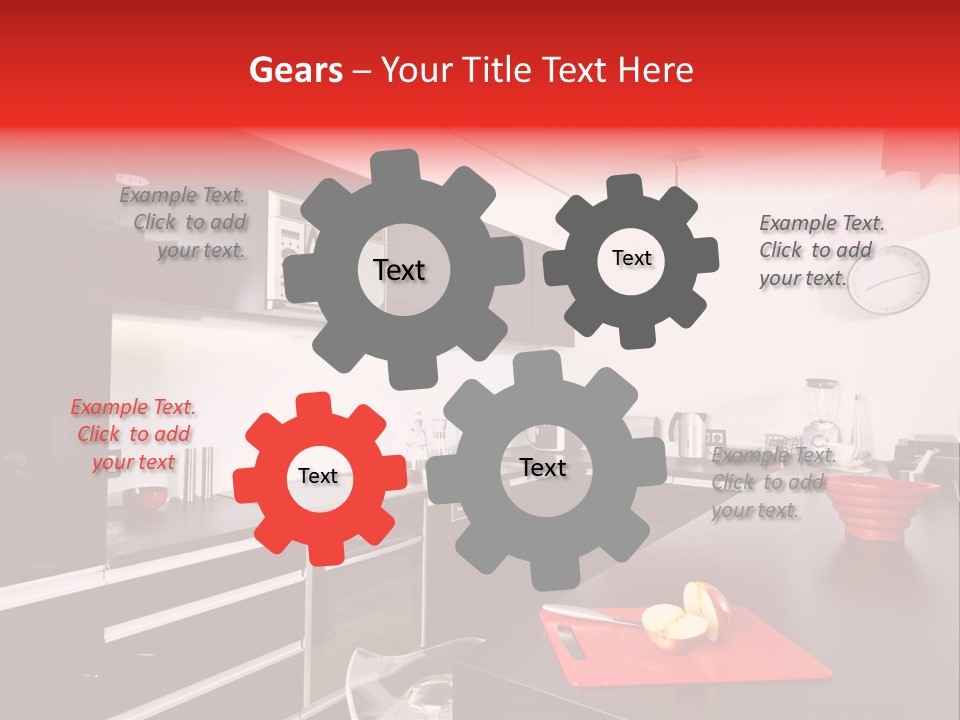 Gears – Your Title Text Here

Example Text. Click to add your text.

Text

Text

Example Text. Click to add your text.

Example Text. Click to add your text

Text

Text

Example Text. Click to add your text.